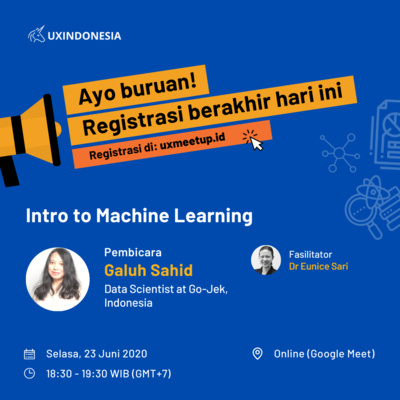 UXINDONESIA

Ayo buruan!
Registrasi berakhir hari ini

Registrasi di: uxmeetup.id

Intro to Machine Learning

Pembicara
Galuh Sahid
Data Scientist at Go-Jek, Indonesia

Fasilitator
Dr Eunice Sari

Selasa, 23 Juni 2020

18:30 - 19:30 WIB (GMT+7)

Online (Google Meet)